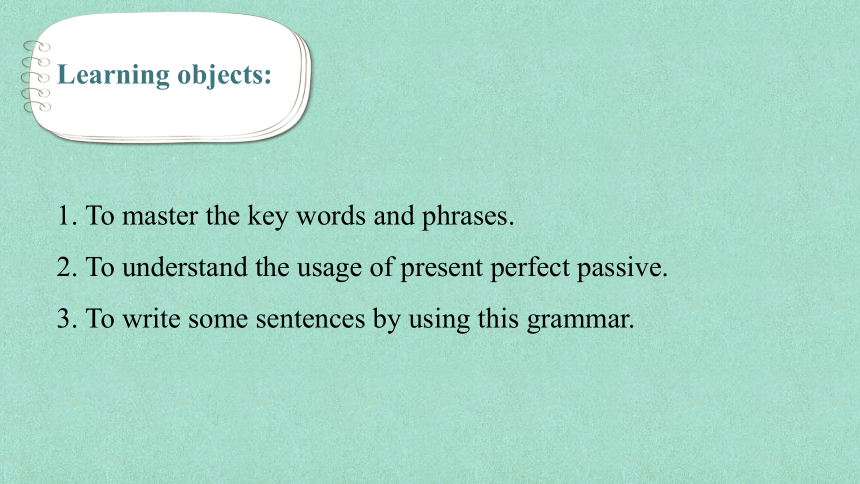 Learning objects:

1. To master the key words and phrases.

2. To understand the usage of present perfect passive.

3. To write some sentences by using this grammar.